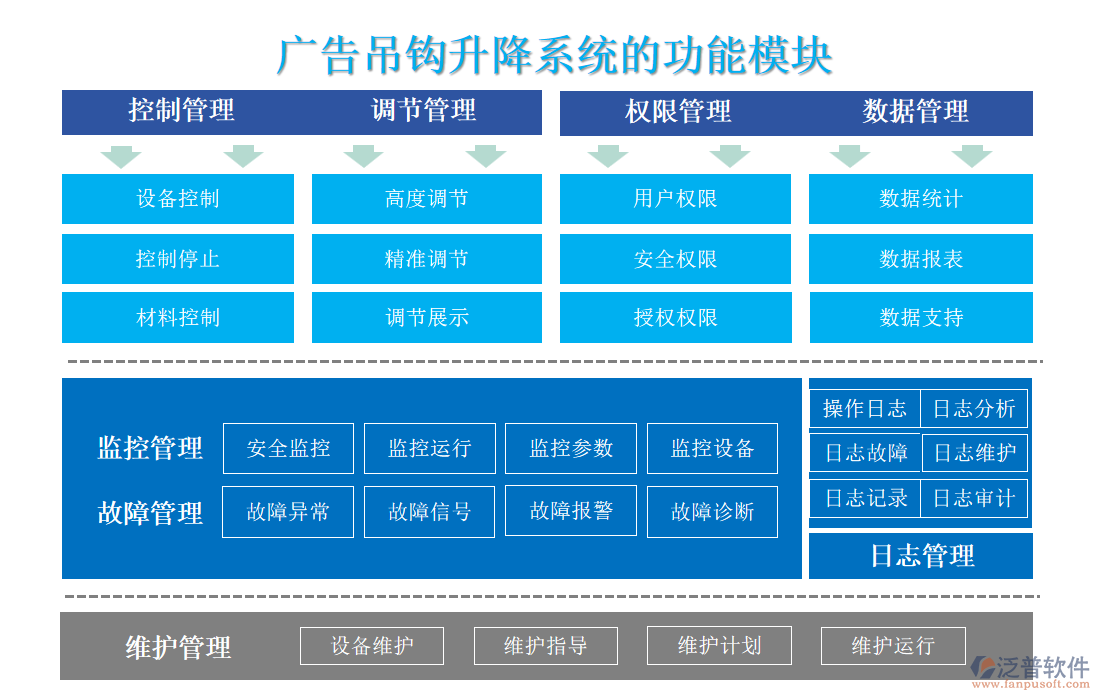 广告吊钩升降系统的功能模块

控制管理
调节管理
权限管理
数据管理

设备控制
控制停止
材料控制

高度调节
精准调节
调节展示

用户权限
安全权限
授权权限

数据统计
数据报表
数据支持

监控管理
安全监控
监控运行
监控参数
监控设备

故障管理
故障异常
故障信号
故障报警
故障诊断

操作日志
日志分析
日志故障
日志维护
日志记录
日志审计
日志管理

维护管理
设备维护
维护指导
维护计划
维护运行

泛普软件
www.fanpusoft.com